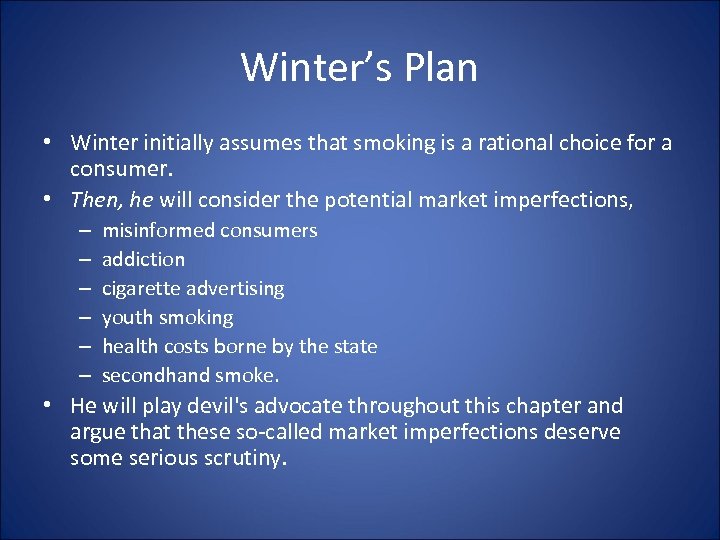 Winter’s Plan

• Winter initially assumes that smoking is a rational choice for a consumer.
• Then, he will consider the potential market imperfections,
– misinformed consumers
– addiction
– cigarette advertising
– youth smoking
– health costs borne by the state
– secondhand smoke.
• He will play devil's advocate throughout this chapter and argue that these so-called market imperfections deserve some serious scrutiny.